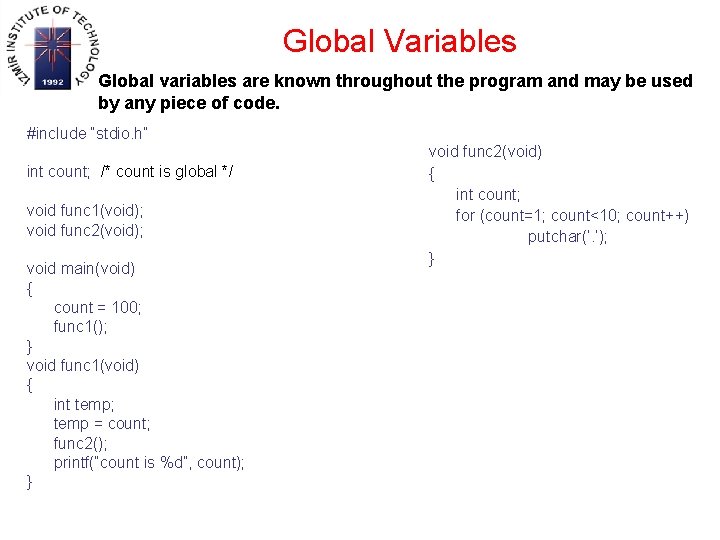 IZMIR INSTITUTE OF TECHNOLOGY
1992

Global Variables

Global variables are known throughout the program and may be used by any piece of code.

#include "stdio.h"

int count; /* count is global */

void func1(void);
void func2(void);

void main(void)
{
count = 100;
func1();
}
void func1(void)
{
int temp;
temp = count;
func2();
printf("count is %d", count);
}

void func2(void)
{
int count;
for (count=1; count<10; count++)
putchar('.');
}